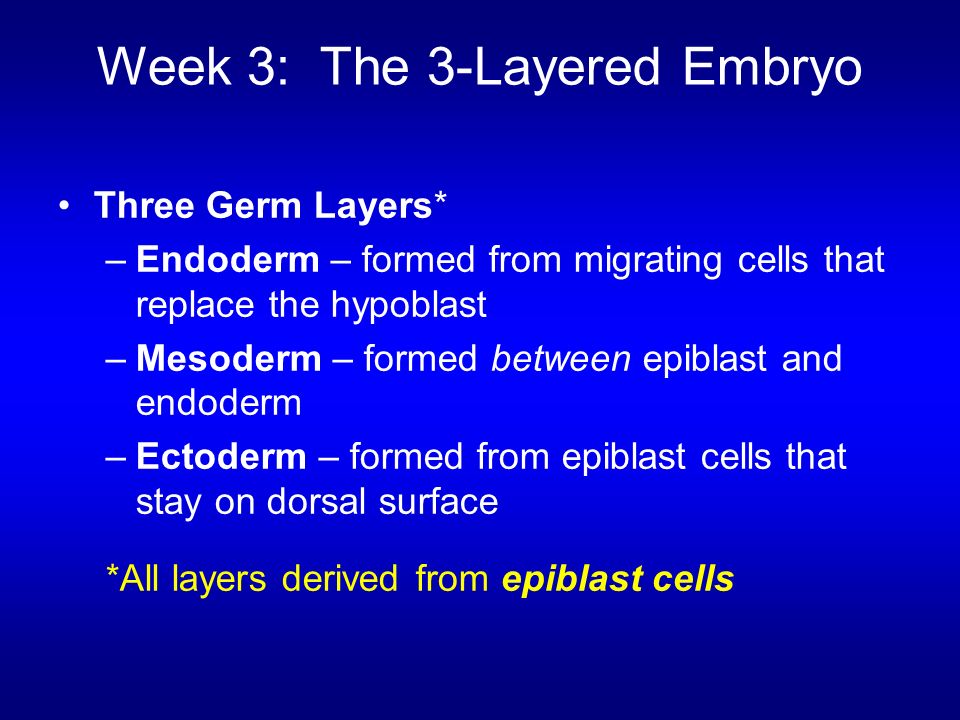 Week 3: The 3-Layered Embryo

• Three Germ Layers*
– Endoderm – formed from migrating cells that replace the hypoblast
– Mesoderm – formed between epiblast and endoderm
– Ectoderm – formed from epiblast cells that stay on dorsal surface

*All layers derived from epiblast cells